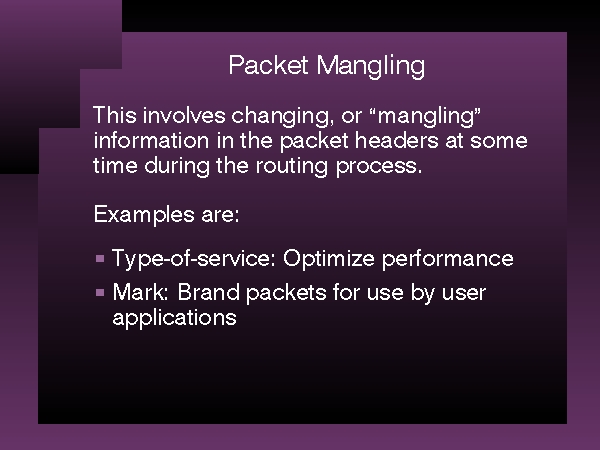 Packet Mangling

This involves changing, or “mangling” information in the packet headers at some time during the routing process.

Examples are:

▪ Type-of-service: Optimize performance

▪ Mark: Brand packets for use by user applications